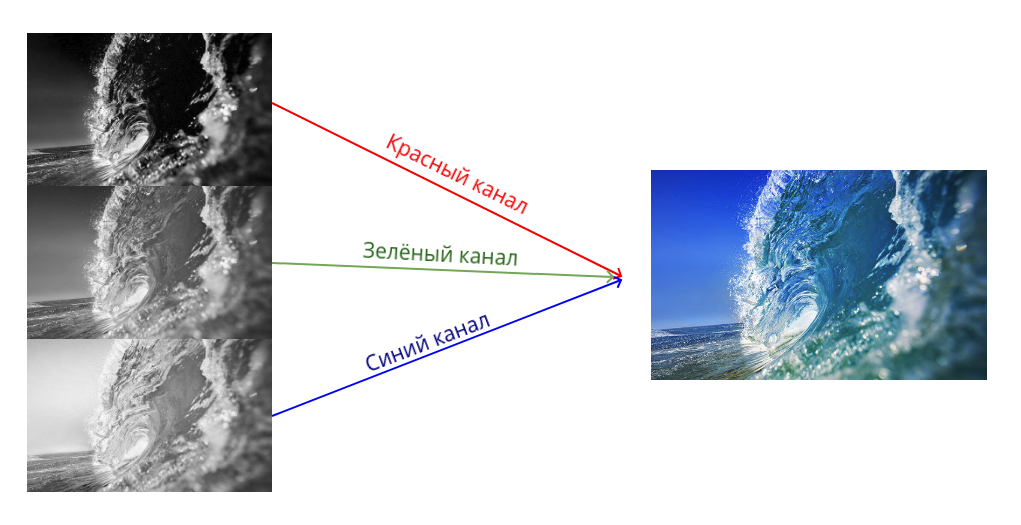 Красный канал

Зелёный канал

Синий канал